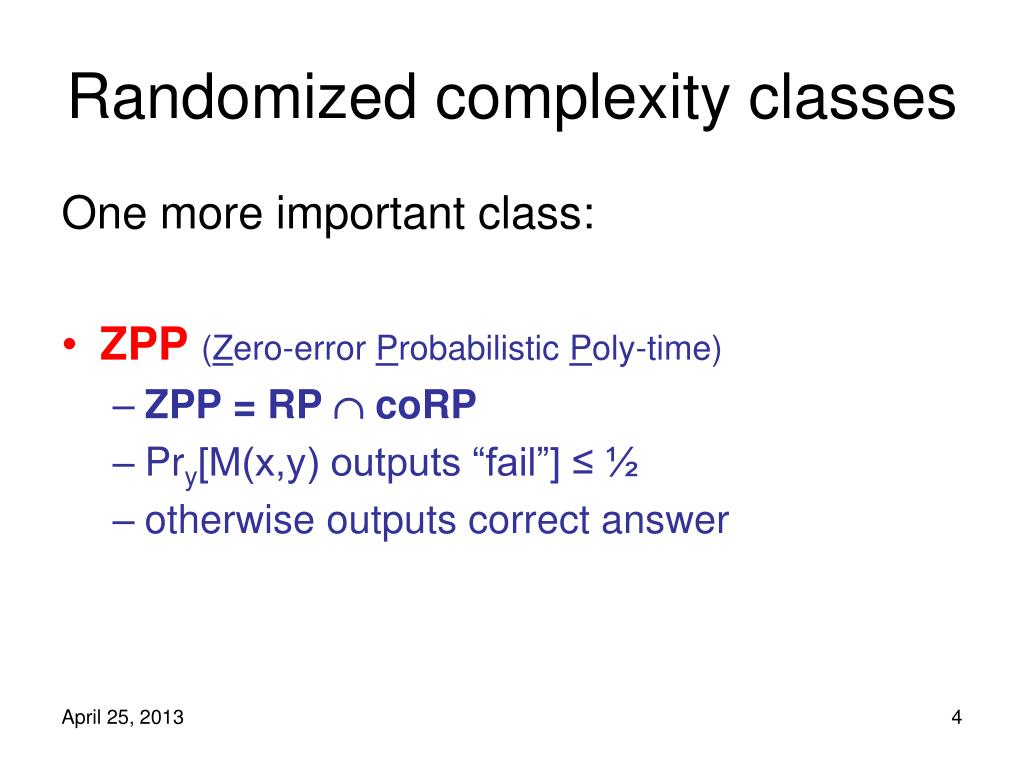 Randomized complexity classes

One more important class:

• ZPP (Zero-error Probabilistic Poly-time)
– ZPP = RP $\cap$ coRP
– $Pr_y$[M(x,y) outputs “fail”] ≤ ½
– otherwise outputs correct answer

April 25, 2013

4